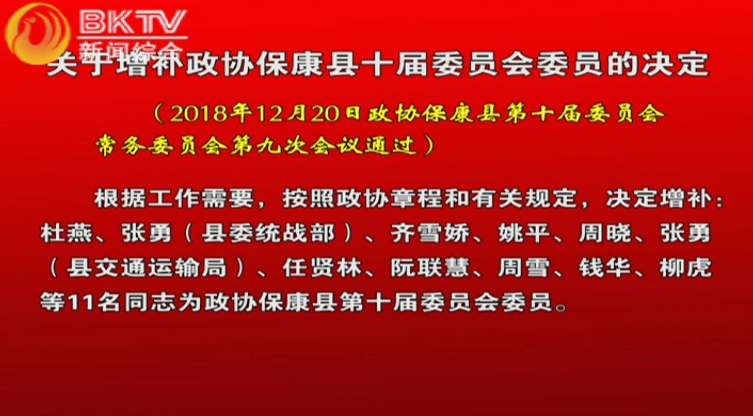 BKTV
新闻综合

关于增补政协保康县十届委员会委员的决定

（2018年12月20日政协保康县第十届委员会常务委员会第九次会议通过）

根据工作需要，按照政协章程和有关规定，决定增补：杜燕、张勇（县委统战部）、齐雪娇、姚平、周晓、张勇（县交通运输局）、任贤林、阮联慧、周雪、钱华、柳虎等11名同志为政协保康县第十届委员会委员。